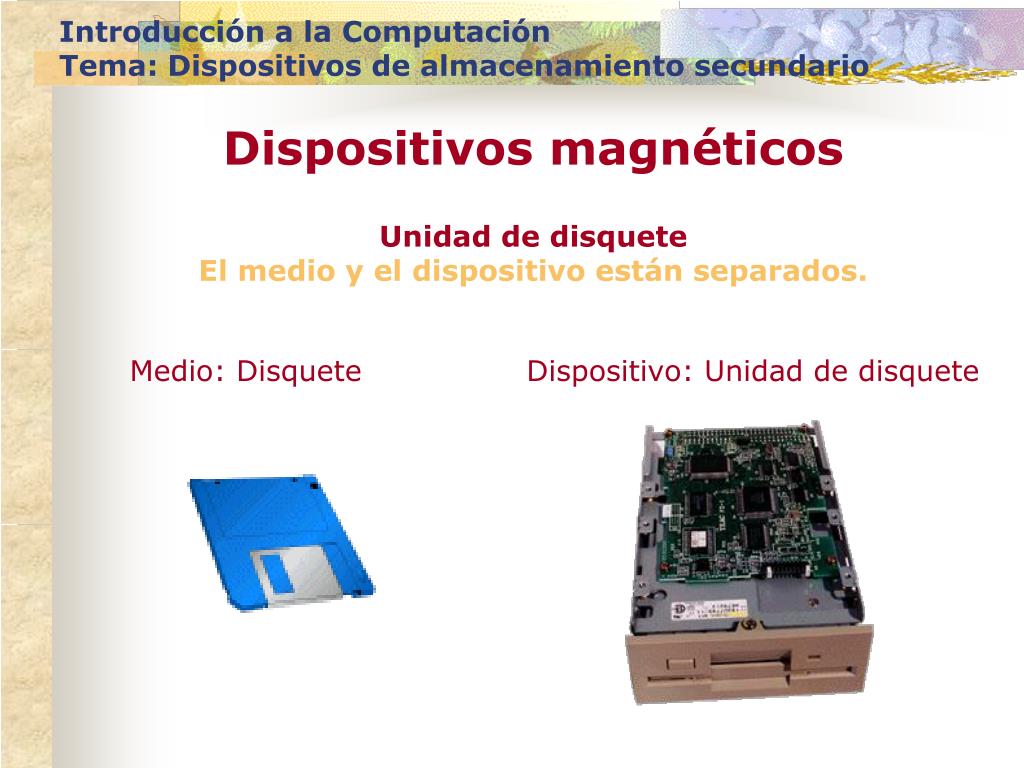 Introducción a la Computación
Tema: Dispositivos de almacenamiento secundario

Dispositivos magnéticos

Unidad de disquete
El medio y el dispositivo están separados.

Medio: Disquete

Dispositivo: Unidad de disquete